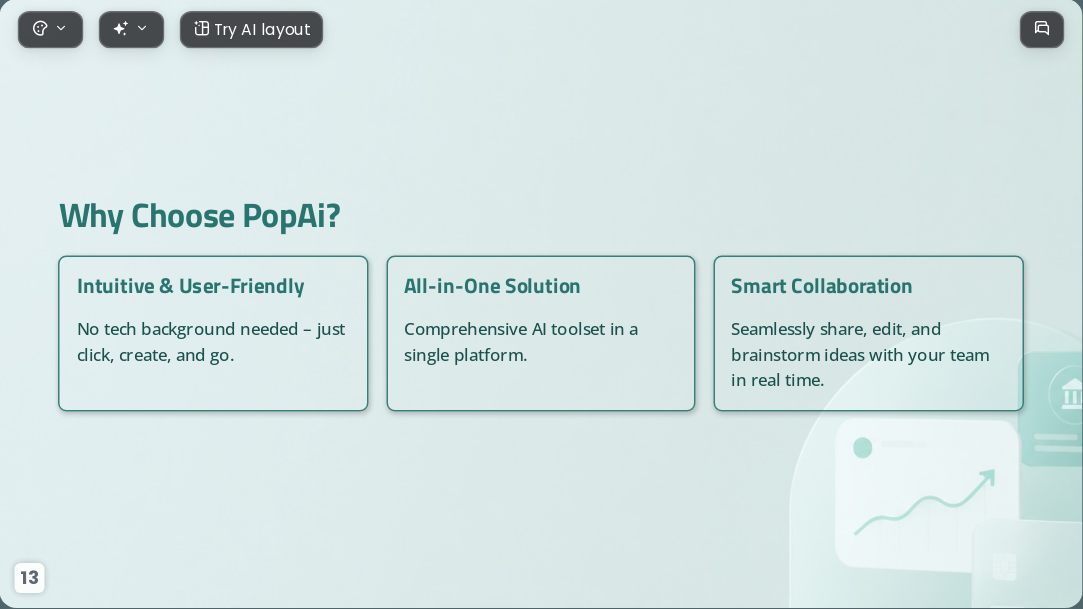 Try AI layout

Why Choose PopAi?

Intuitive & User-Friendly

No tech background needed – just click, create, and go.

All-in-One Solution

Comprehensive AI toolset in a single platform.

Smart Collaboration

Seamlessly share, edit, and brainstorm ideas with your team in real time.

13